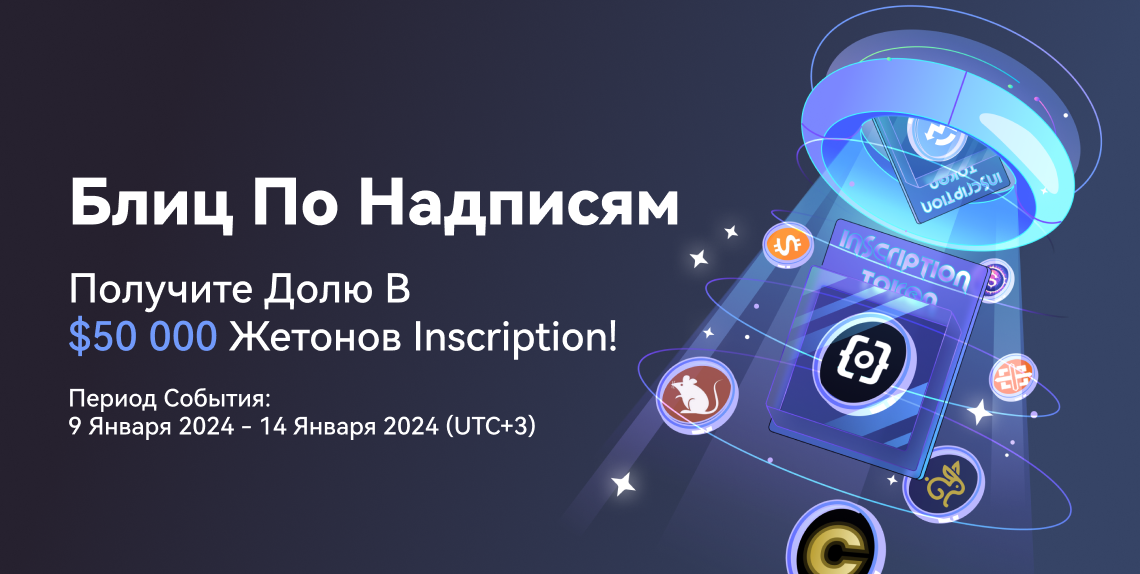 Блиц По Надписям

Получите Долю В
$50 000 Жетонов Inscription!

Период События:
9 Января 2024 - 14 Января 2024 (UTC+3)

INSCRIPTION TOKEN

INSCRIPTION TOKEN